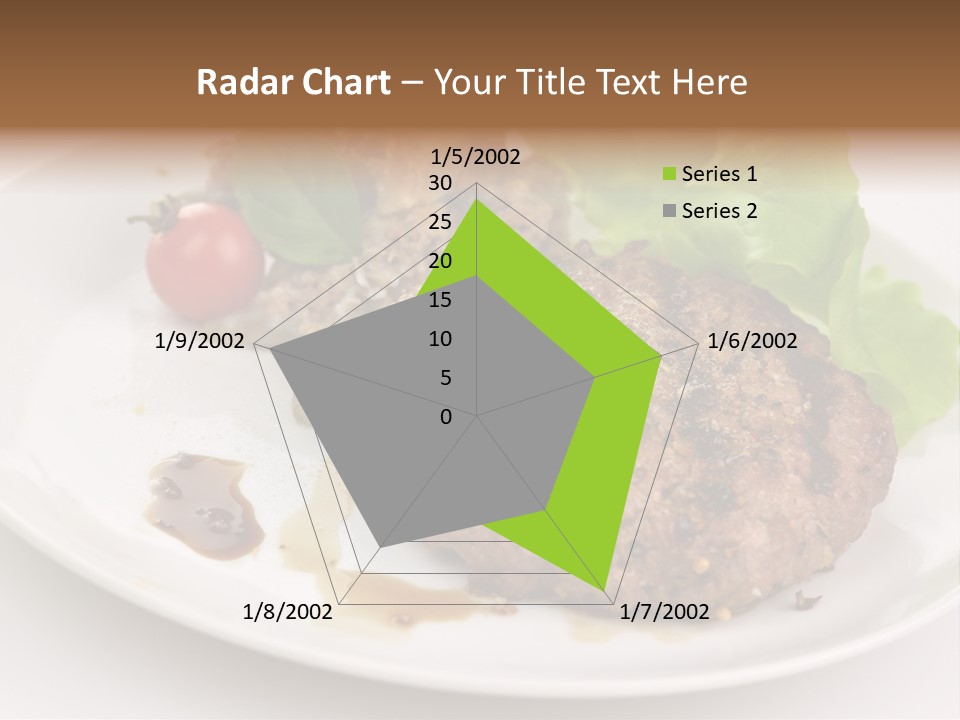 Radar Chart – Your Title Text Here

1/5/2002
30
25
20
15
10
5
0
1/6/2002
1/7/2002
1/8/2002
1/9/2002

Series 1
Series 2